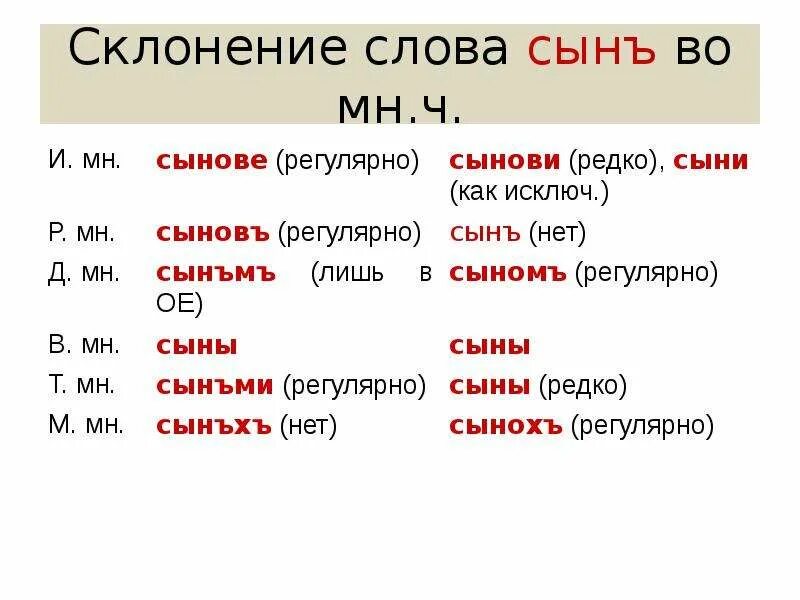 Склонение слова сынъ во мн.ч.

| | | |
|---|---|---|
| И. мн. | сынове (регулярно) | сынови (редко), сыни (как исключ.) |
| Р. мн. | сыновъ (регулярно) | сынъ (нет) |
| Д. мн. | сынъмъ (лишь в ОЕ) | сыномъ (регулярно) |
| В. мн. | сыны | сыны |
| Т. мн. | сынъми (регулярно) | сыны (редко) |
| М. мн. | сынъхъ (нет) | сынохъ (регулярно) |